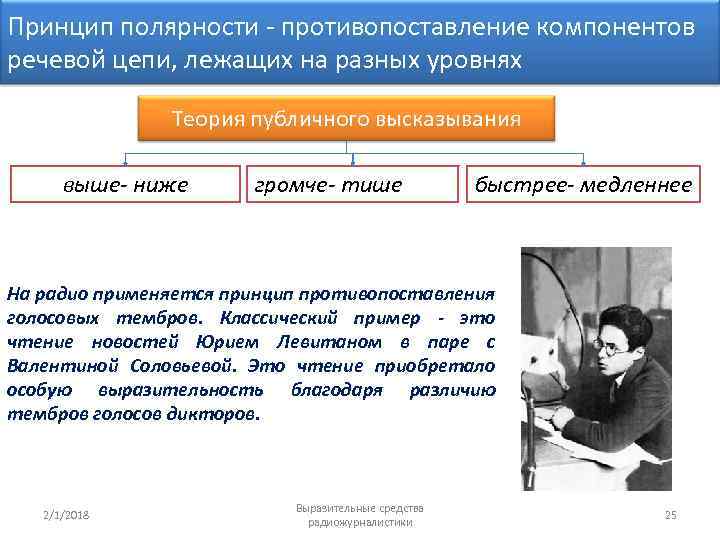 Принцип полярности - противопоставление компонентов речевой цепи, лежащих на разных уровнях

Теория публичного высказывания

выше- ниже

громче- тише

быстрее- медленнее

На радио применяется принцип противопоставления голосовых тембров. Классический пример - это чтение новостей Юрием Левитаном в паре с Валентиной Соловьевой. Это чтение приобретало особую выразительность благодаря различию тембров голосов дикторов.

2/1/2018

Выразительные средства радиожурналистики

25